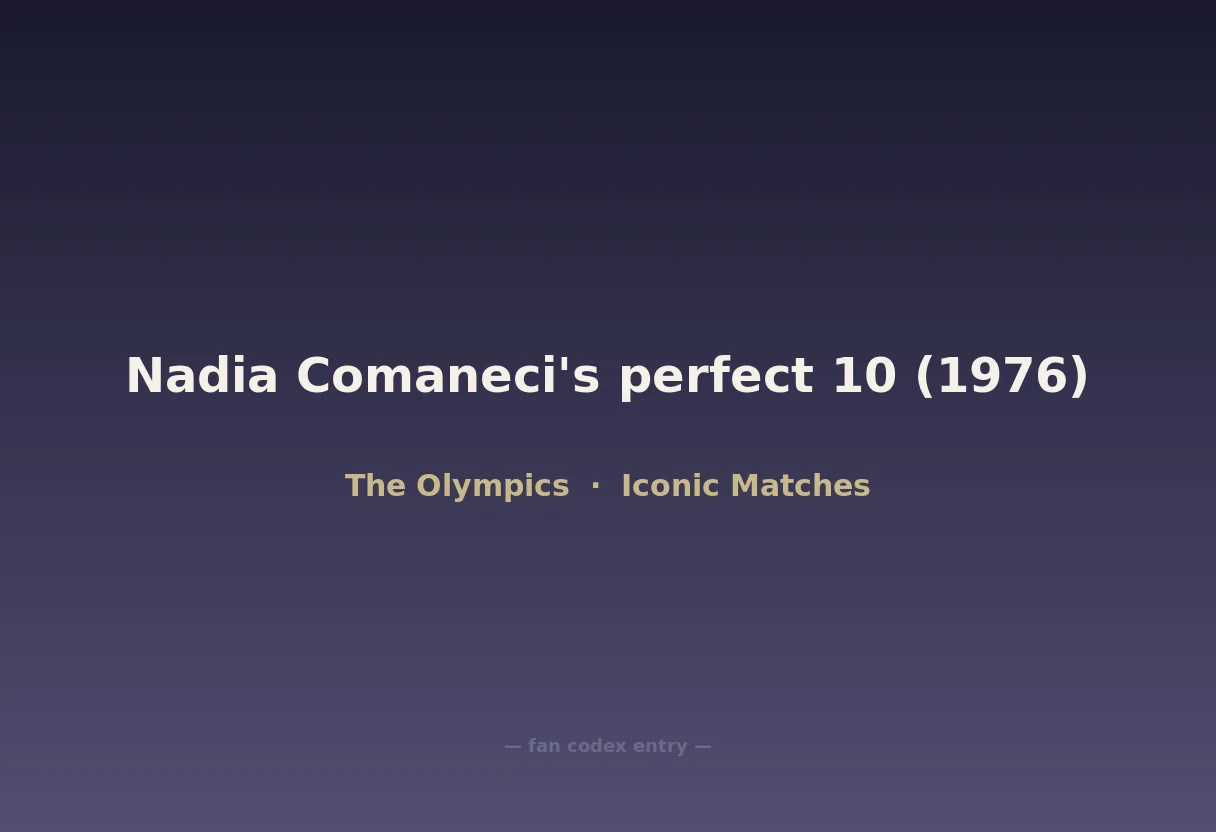 Nadia Comaneci's perfect 10 (1976)

The Olympics · Iconic Matches

— fan codex entry —